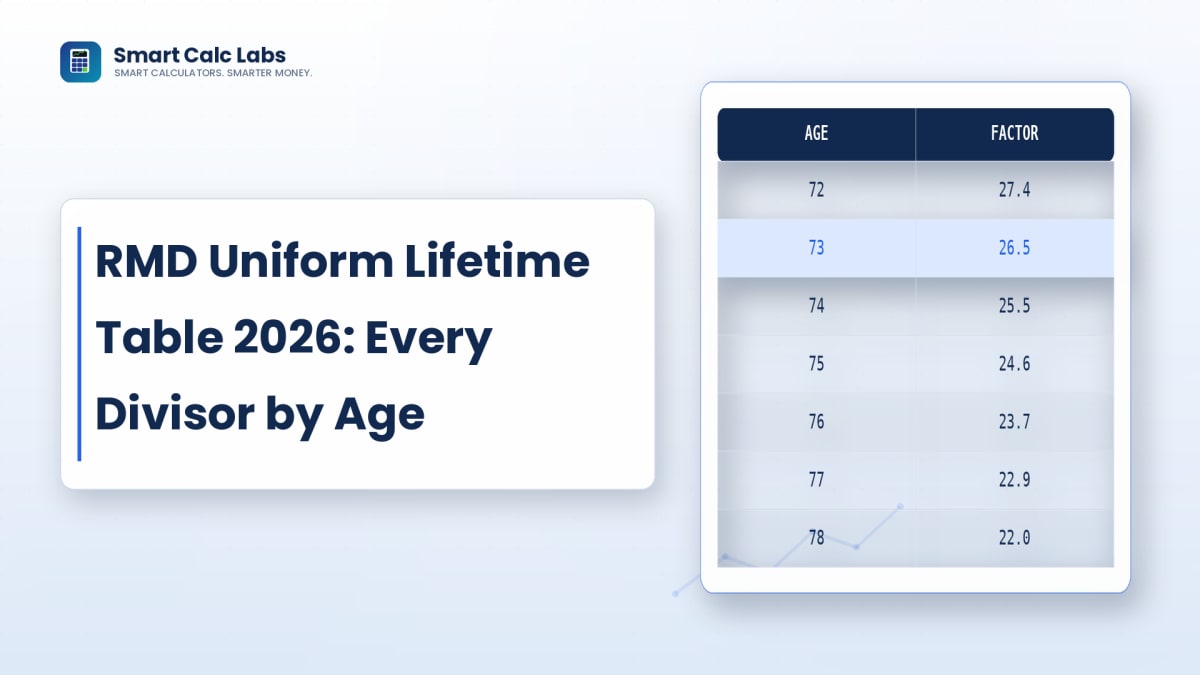 Smart Calc Labs
SMART CALCULATORS. SMARTER MONEY.

RMD Uniform Lifetime Table 2026: Every Divisor by Age

| AGE | FACTOR |
|---|---|
| 72 | 27.4 |
| 73 | 26.5 |
| 74 | 25.5 |
| 75 | 24.6 |
| 76 | 23.7 |
| 77 | 22.9 |
| 78 | 22.0 |